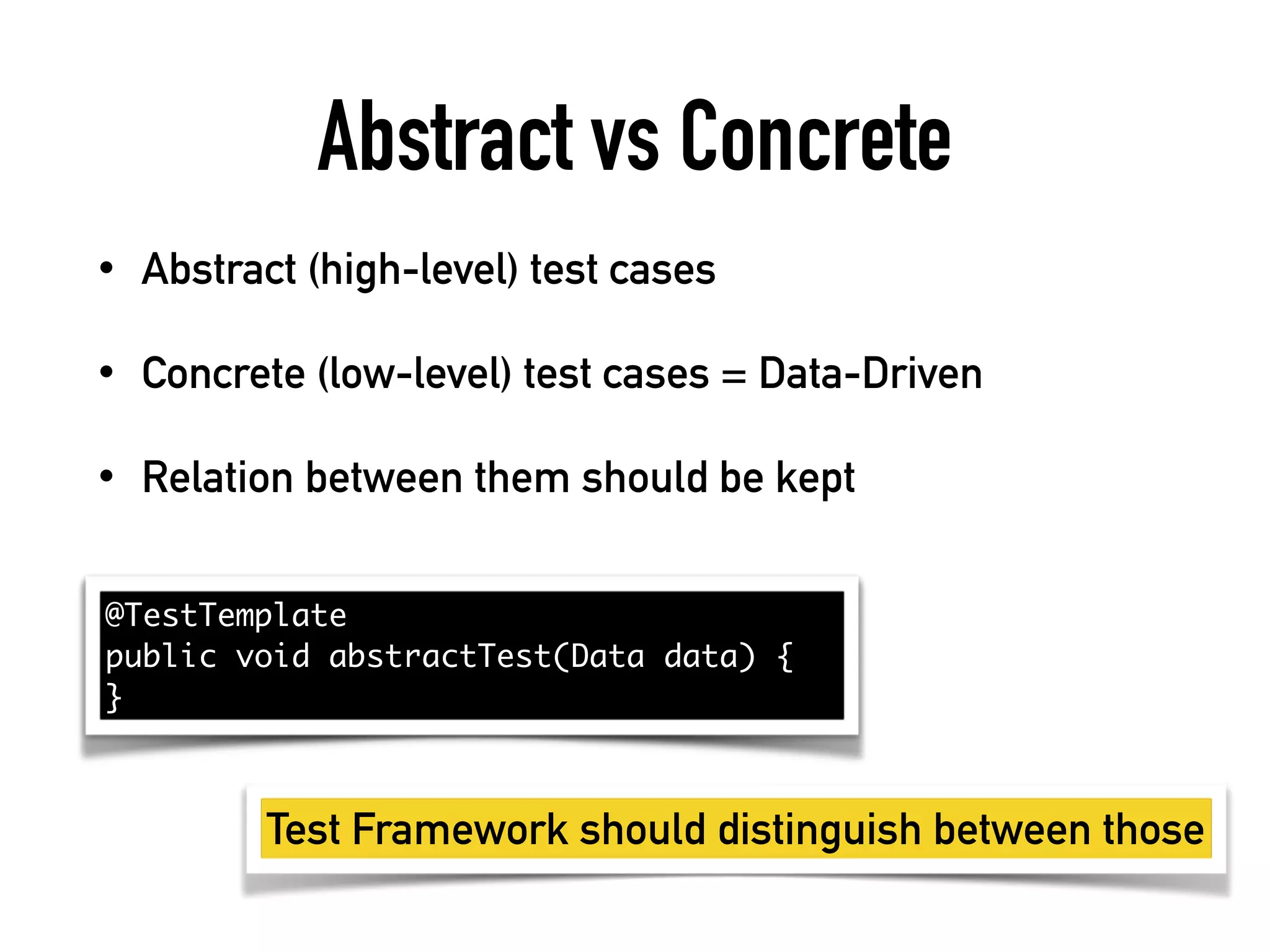 Abstract vs Concrete

• Abstract (high-level) test cases

• Concrete (low-level) test cases = Data-Driven

• Relation between them should be kept

@TestTemplate
public void abstractTest(Data data) {
}

Test Framework should distinguish between those